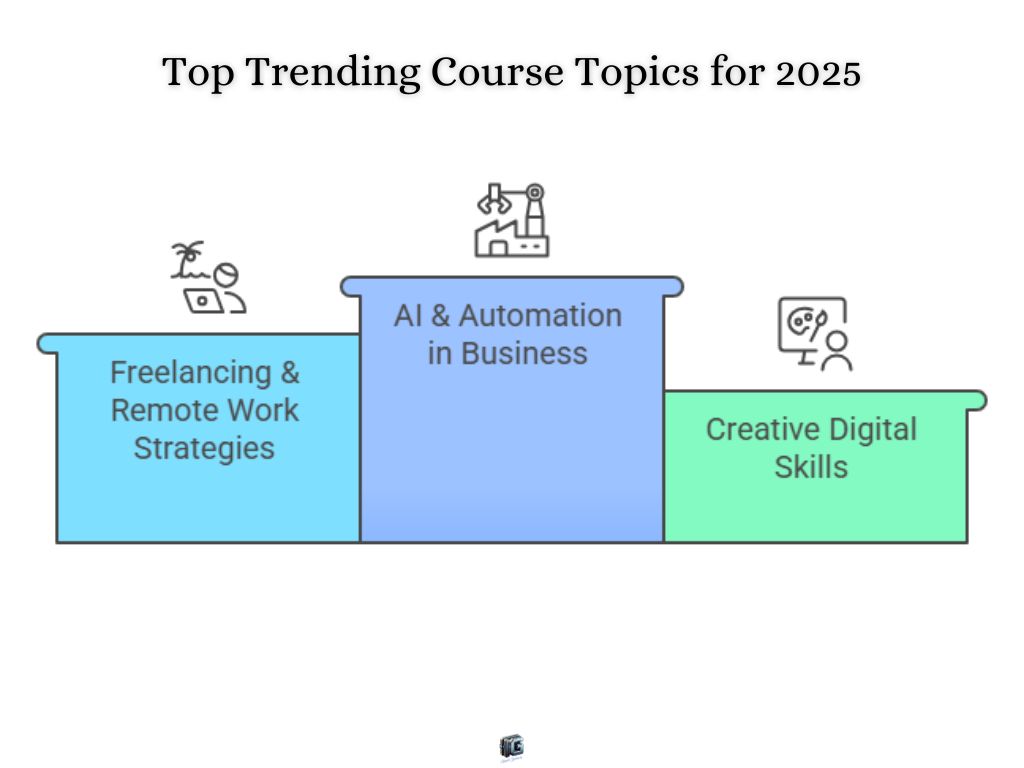 Top Trending Course Topics for 2025

Freelancing & Remote Work Strategies

AI & Automation in Business

Creative Digital Skills